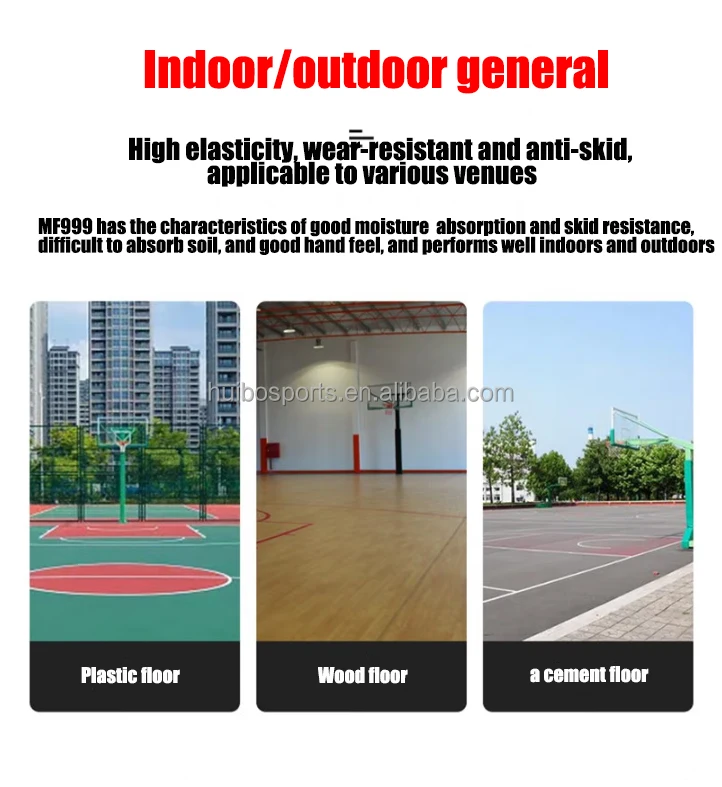 Indoor/outdoor general

High elasticity, wear-resistant and anti-skid, applicable to various venues

MF999 has the characteristics of good moisture absorption and skid resistance, difficult to absorb soil, and good hand feel, and performs well indoors and outdoors

huibosports.en.alibaba.com

Plastic floor

Wood floor

a cement floor